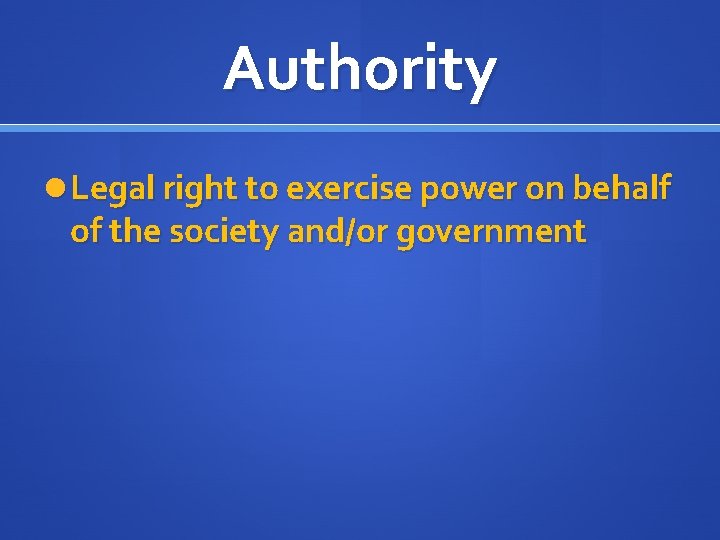 Authority

- Legal right to exercise power on behalf of the society and/or government